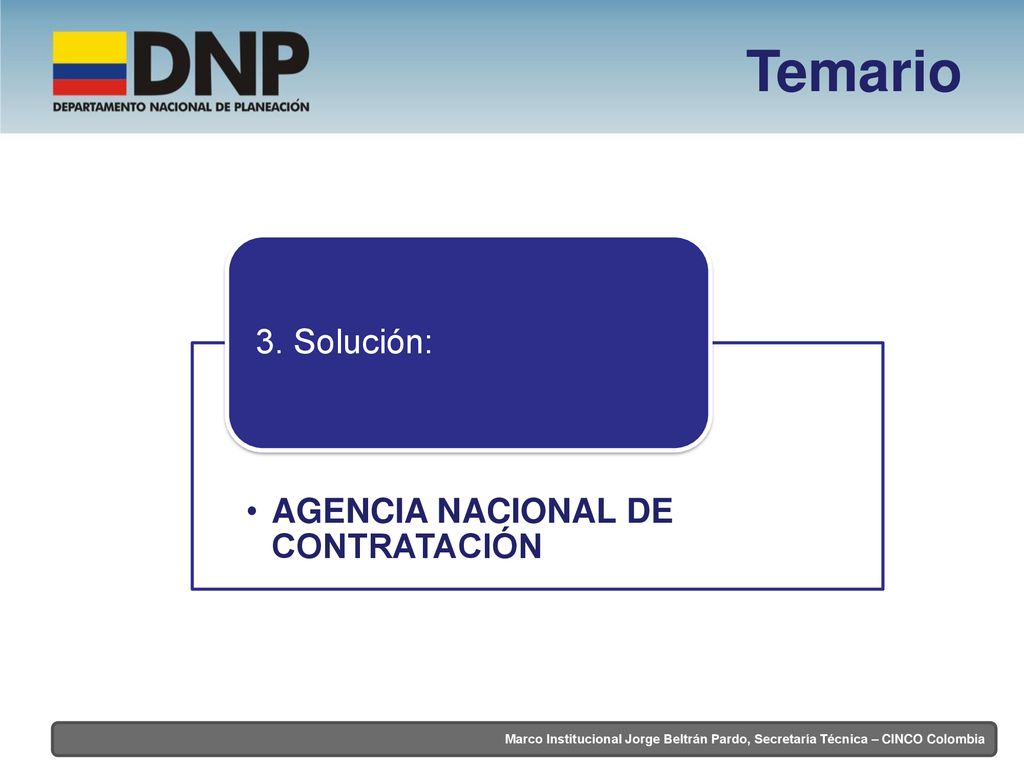 DNP
DEPARTAMENTO NACIONAL DE PLANEACIÓN

Temario

3. Solución:

• AGENCIA NACIONAL DE CONTRATACIÓN

Marco Institucional Jorge Beltrán Pardo, Secretaria Técnica – CINCO Colombia